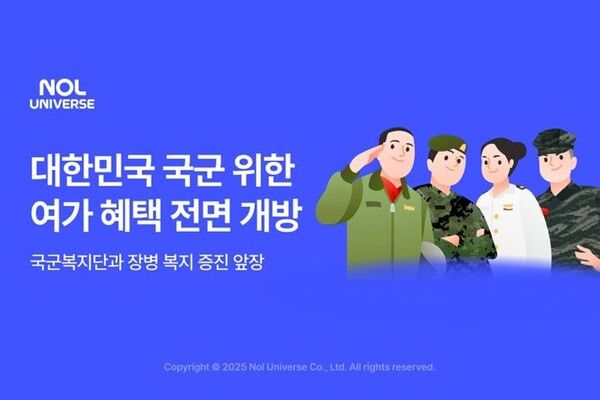 NOL
UNIVERSE

대한민국 국군 위한
여가 혜택 전면 개방

국군복지단과 장병 복지 증진 앞장

Copyright © 2025 Nol Universe Co., Ltd. All rights reserved.